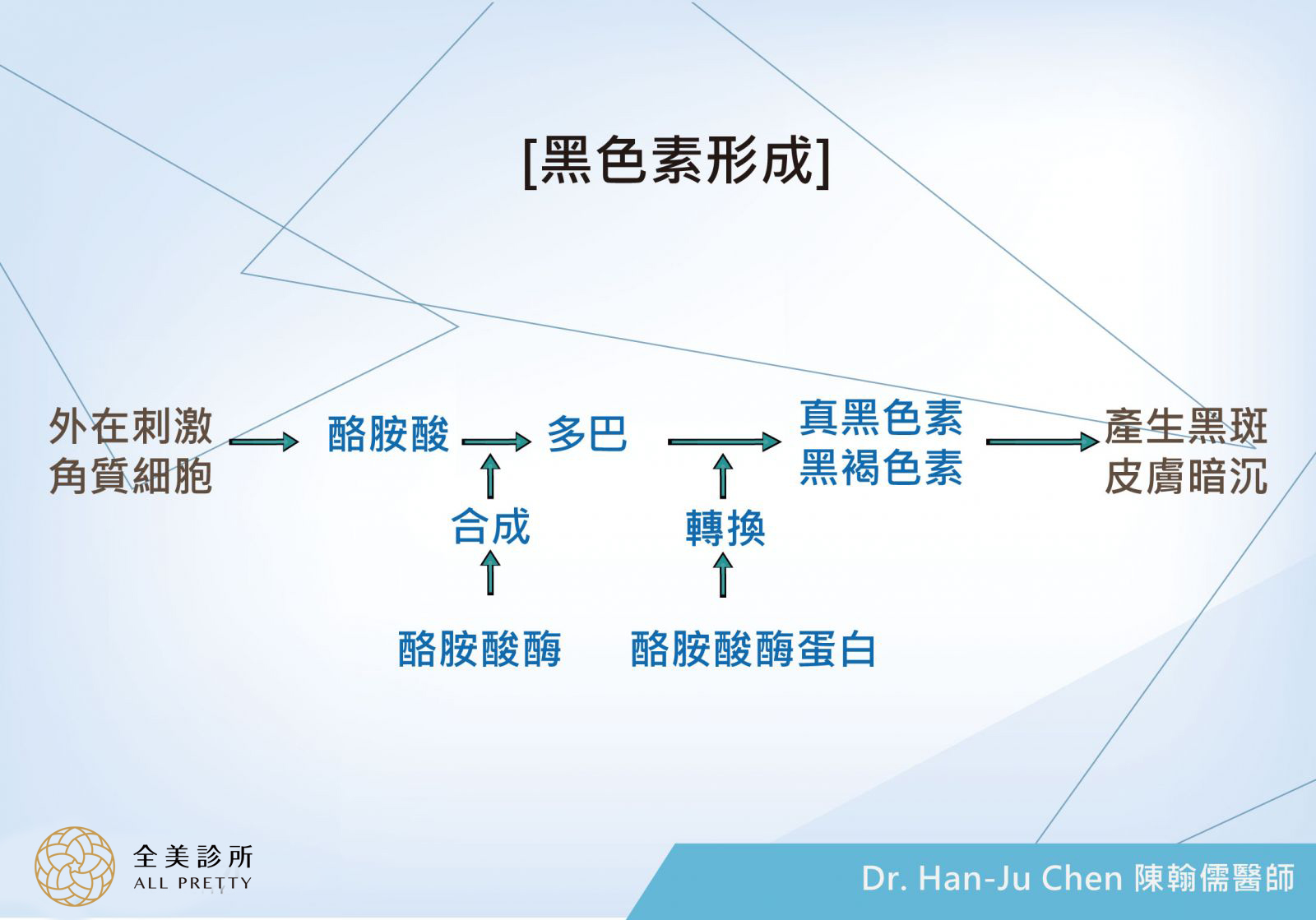 [黑色素形成]

外在刺激
角質細胞

酪胺酸

多巴

真黑色素
黑褐色素

產生黑斑
皮膚暗沉

合成

轉換

酪胺酸酶

酪胺酸酶蛋白

全美診所
ALL PRETTY

Dr. Han-Ju Chen 陳翰儒醫師